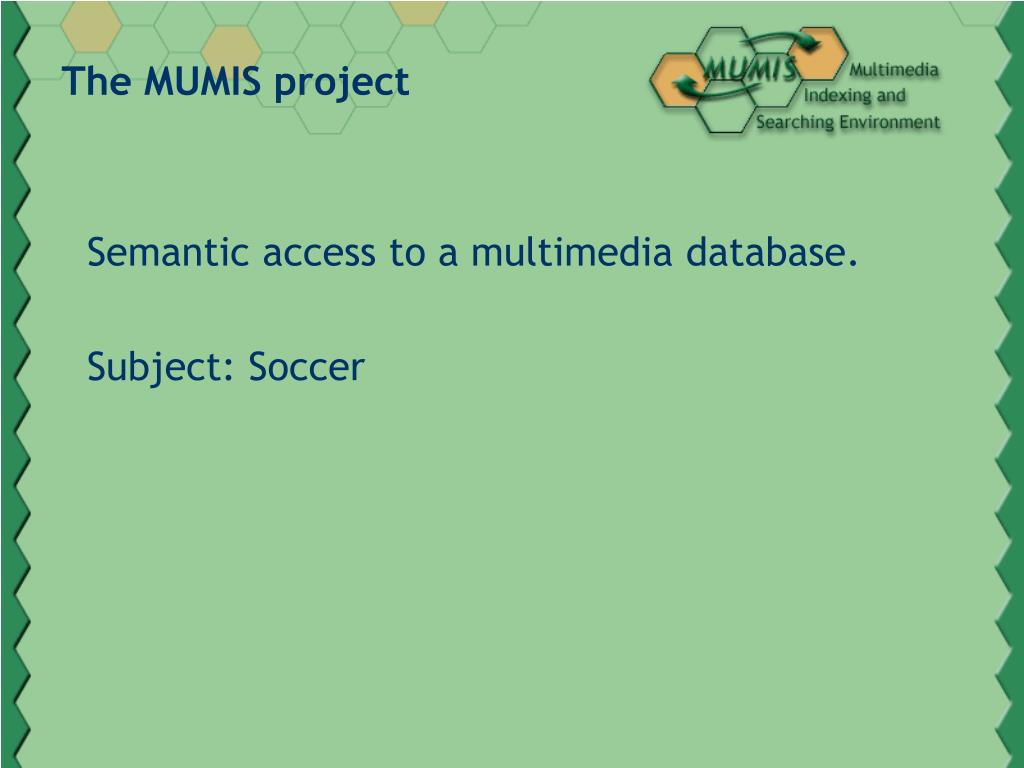 The MUMIS project

MUMIS Multimedia Indexing and Searching Environment

Semantic access to a multimedia database.

Subject: Soccer